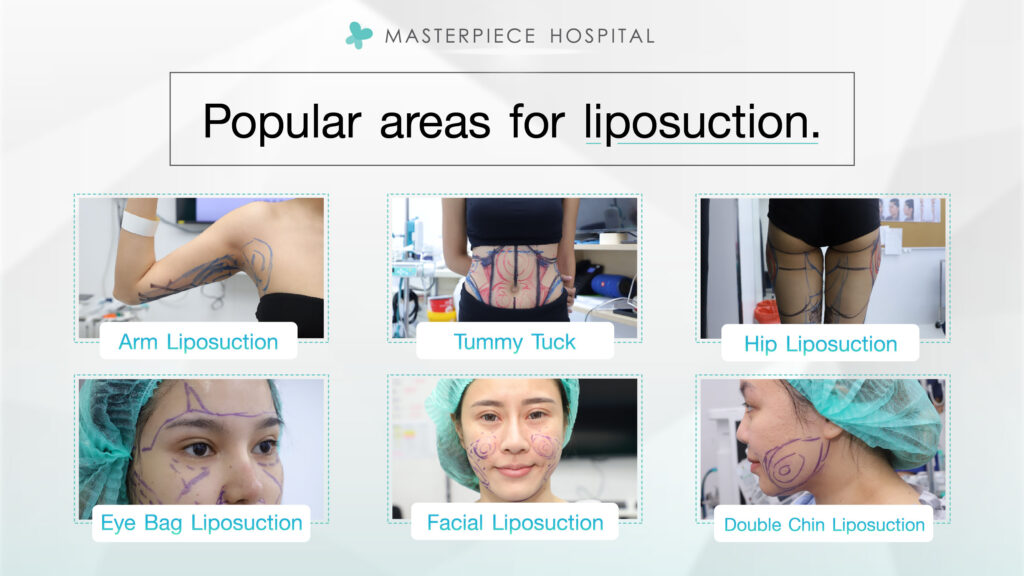 MASTERPIECE HOSPITAL

Popular areas for liposuction.

Arm Liposuction

Tummy Tuck

Hip Liposuction

Eye Bag Liposuction

Facial Liposuction

Double Chin Liposuction